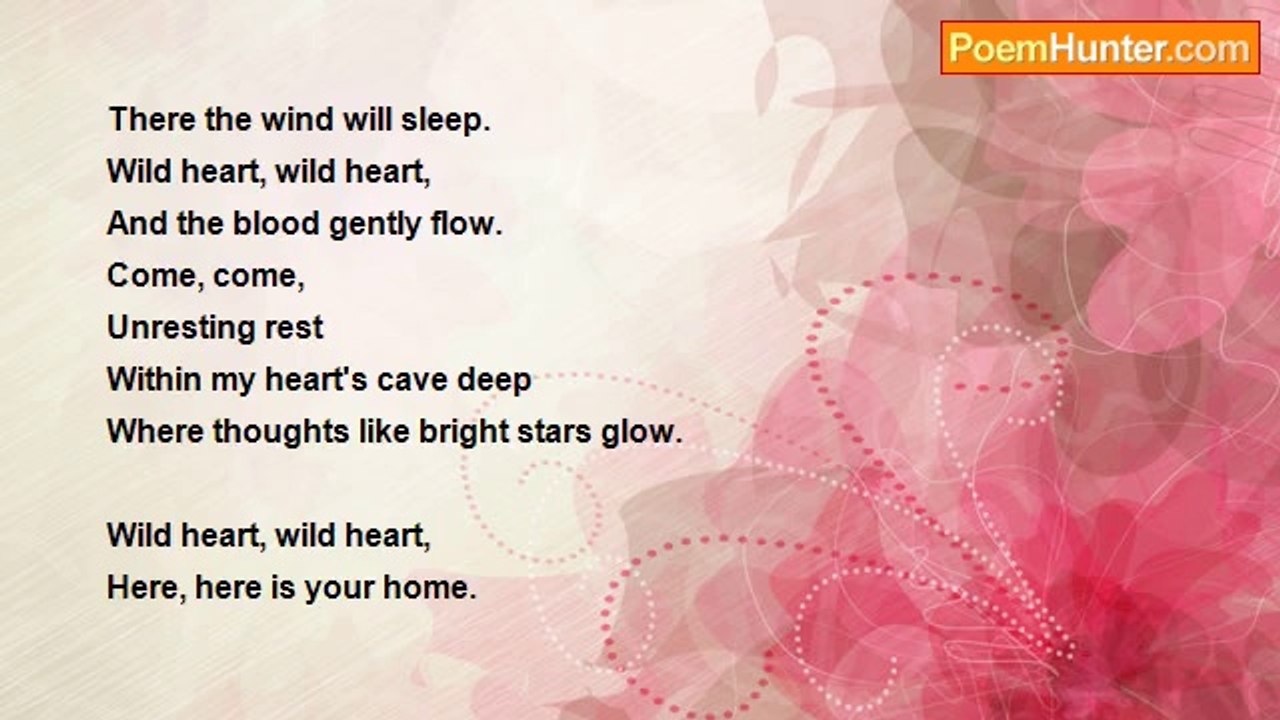 PoemHunter.com

There the wind will sleep.
Wild heart, wild heart,
And the blood gently flow.
Come, come,
Unresting rest
Within my heart's cave deep
Where thoughts like bright stars glow.

Wild heart, wild heart,
Here, here is your home.